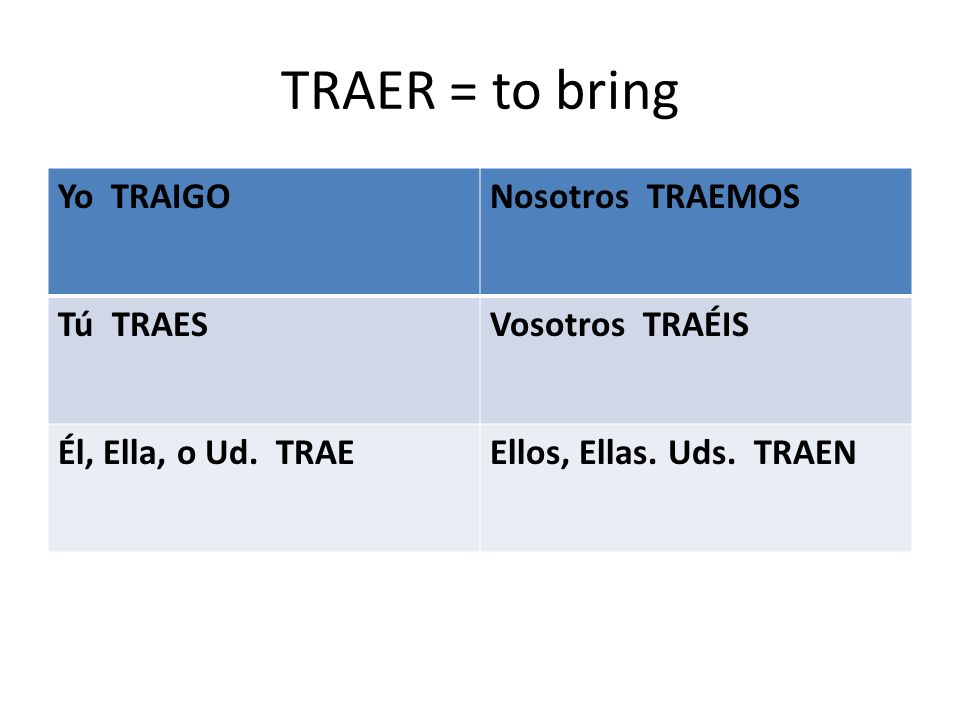 TRAER = to bring

| Yo TRAIGO | Nosotros TRAEMOS |
|---|---|
| Tú TRAES | Vosotros TRAÉIS |
| Él, Ella, o Ud. TRAE | Ellos, Ellas. Uds. TRAEN |